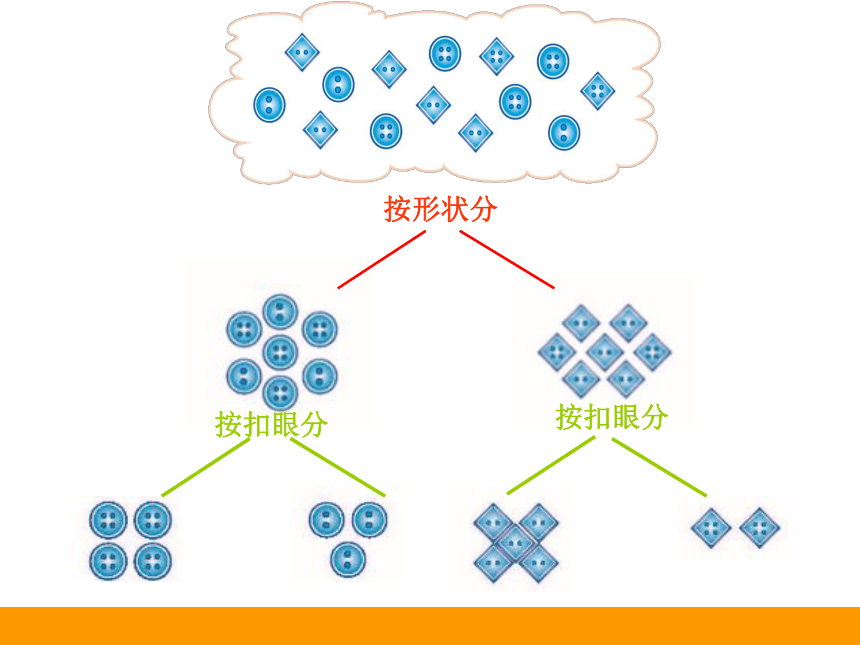 按形状分

按扣眼分

按扣眼分